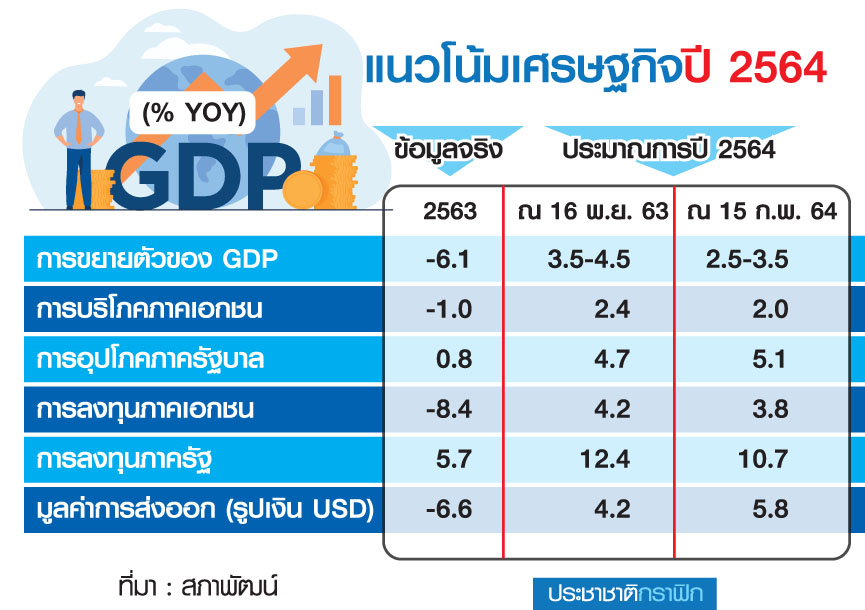 แนวโน้มเศรษฐกิจปี 2564

(% YOY)

GDP

| | ข้อมูลจริง | ประมาณการปี 2564 | |
|---|---|---|---|
| | 2563 | ณ 16 พ.ย. 63 | ณ 15 ก.พ. 64 |
| การขยายตัวของ GDP | -6.1 | 3.5-4.5 | 2.5-3.5 |
| การบริโภคภาคเอกชน | -1.0 | 2.4 | 2.0 |
| การอุปโภคภาครัฐบาล | 0.8 | 4.7 | 5.1 |
| การลงทุนภาคเอกชน | -8.4 | 4.2 | 3.8 |
| การลงทุนภาครัฐ | 5.7 | 12.4 | 10.7 |
| มูลค่าการส่งออก (รูปเงิน USD) | -6.6 | 4.2 | 5.8 |

ที่มา : สภาพัฒน์

ประชาชาติกราฟิก